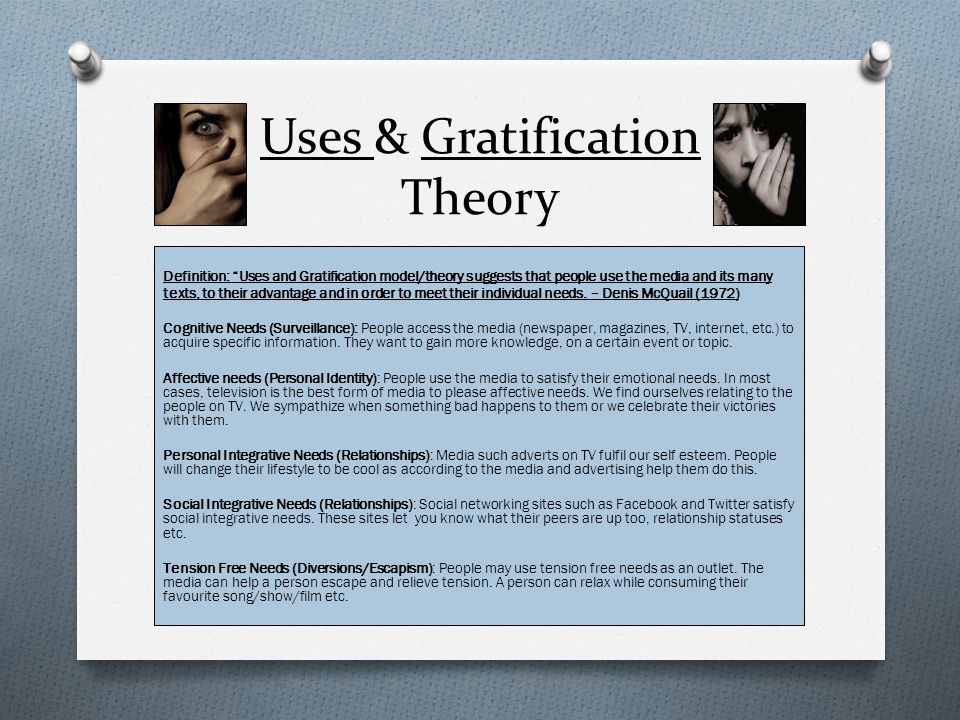 Uses & Gratification Theory

Definition: "Uses and Gratification model/theory suggests that people use the media and its many texts, to their advantage and in order to meet their individual needs. – Denis McQuail (1972)

Cognitive Needs (Surveillance): People access the media (newspaper, magazines, TV, internet, etc.) to acquire specific information. They want to gain more knowledge, on a certain event or topic.

Affective needs (Personal Identity): People use the media to satisfy their emotional needs. In most cases, television is the best form of media to please affective needs. We find ourselves relating to the people on TV. We sympathize when something bad happens to them or we celebrate their victories with them.

Personal Integrative Needs (Relationships): Media such adverts on TV fulfil our self esteem. People will change their lifestyle to be cool as according to the media and advertising help them do this.

Social Integrative Needs (Relationships): Social networking sites such as Facebook and Twitter satisfy social integrative needs. These sites let you know what their peers are up too, relationship statuses etc.

Tension Free Needs (Diversions/Escapism): People may use tension free needs as an outlet. The media can help a person escape and relieve tension. A person can relax while consuming their favourite song/show/film etc.